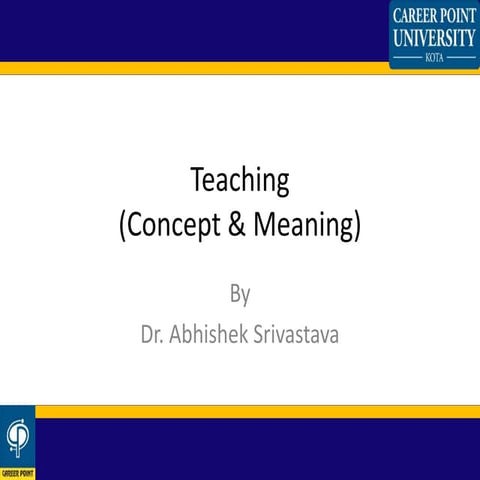 CAREER POINT
UNIVERSITY
KOTA

Teaching
(Concept & Meaning)

By
Dr. Abhishek Srivastava

CAREER POINT